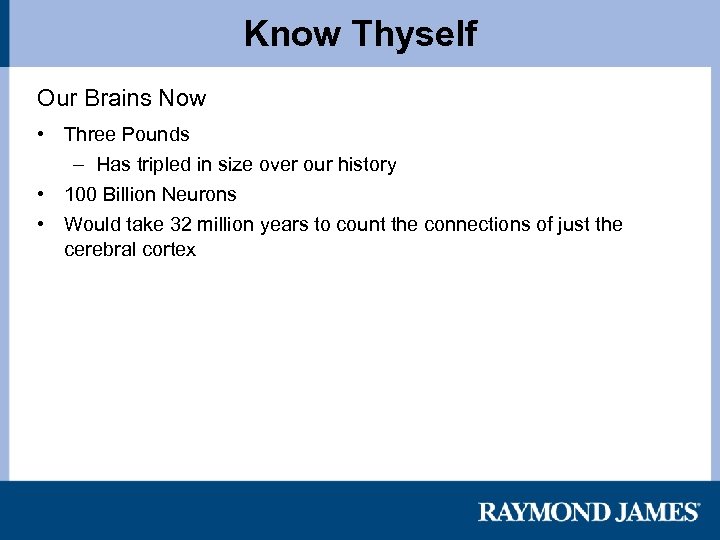 Know Thyself

Our Brains Now

• Three Pounds
  – Has tripled in size over our history
• 100 Billion Neurons
• Would take 32 million years to count the connections of just the cerebral cortex

RAYMOND JAMES®